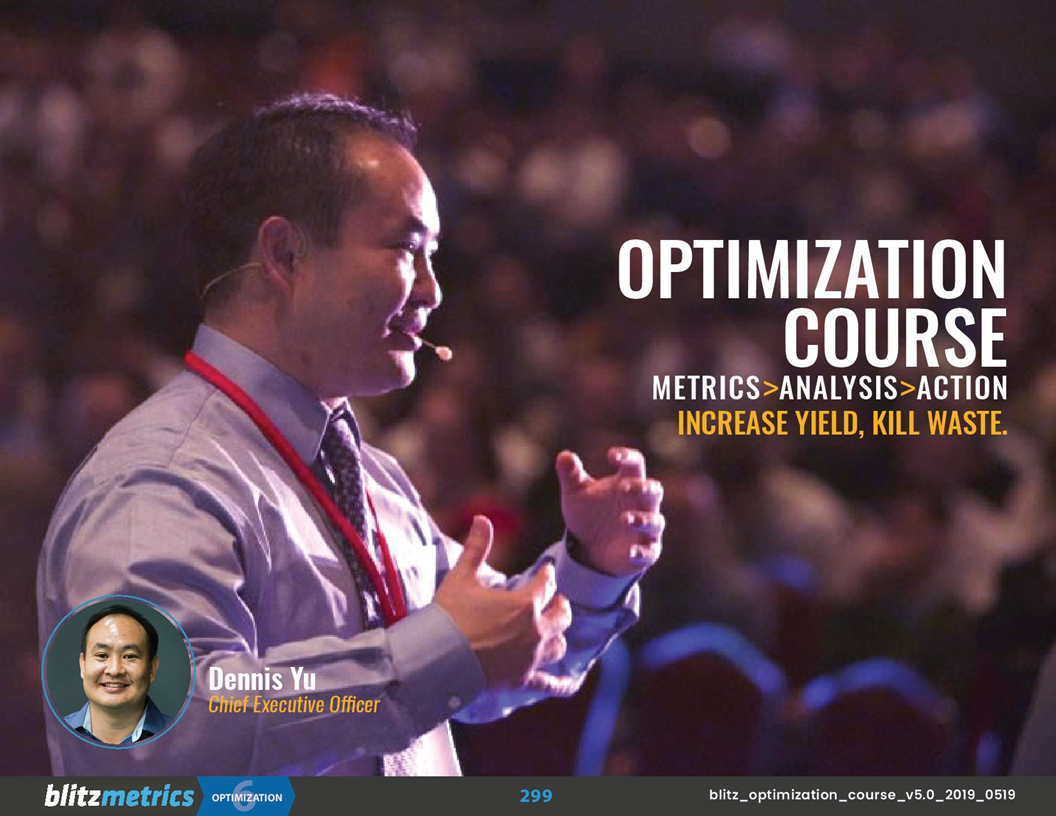 OPTIMIZATION COURSE
METRICS>ANALYSIS>ACTION
INCREASE YIELD, KILL WASTE.

Dennis Yu
Chief Executive Officer

blitzmetrics 6 OPTIMIZATION 299 blitz_optimization_course_v5.0_2019_0519